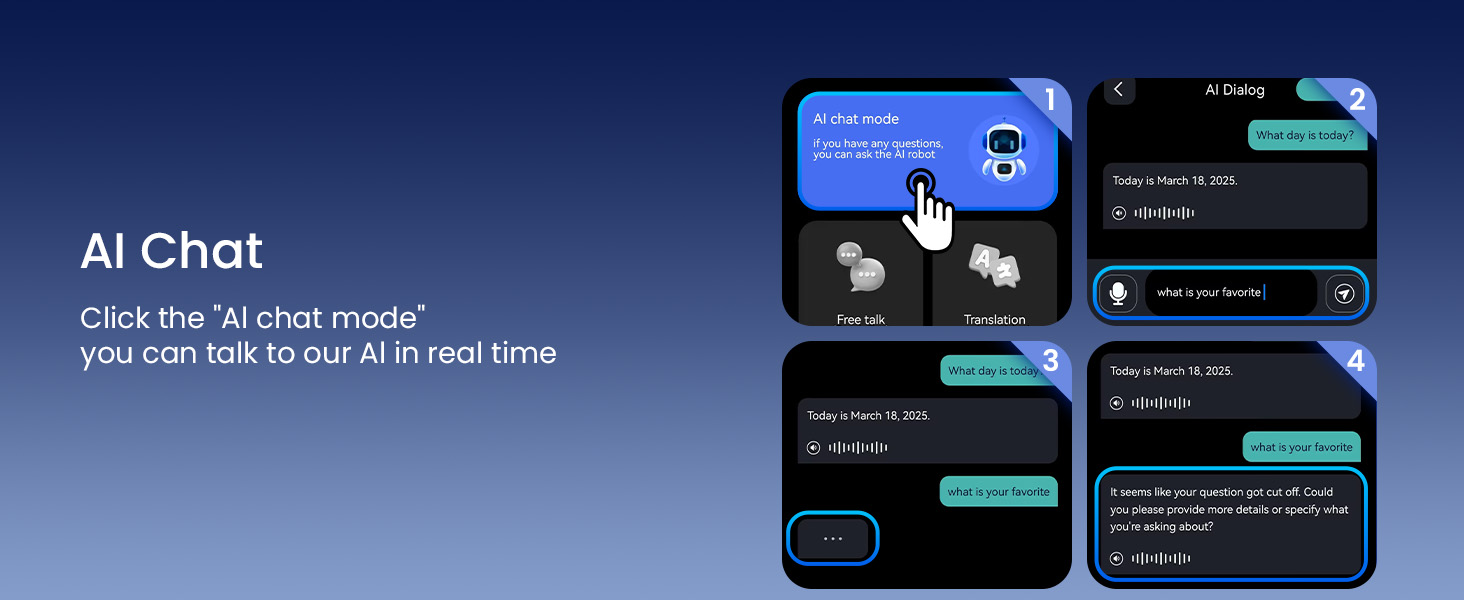 AI Chat

Click the "AI chat mode"
you can talk to our AI in real time

1

AI chat mode

if you have any questions, you can ask the AI robot

Free talk

Translation

2

AI Dialog

What day is today?

Today is March 18, 2025.

what is your favorite

3

What day is today?

Today is March 18, 2025.

what is your favorite

...

4

Today is March 18, 2025.

what is your favorite

It seems like your question got cut off. Could you please provide more details or specify what you're asking about?